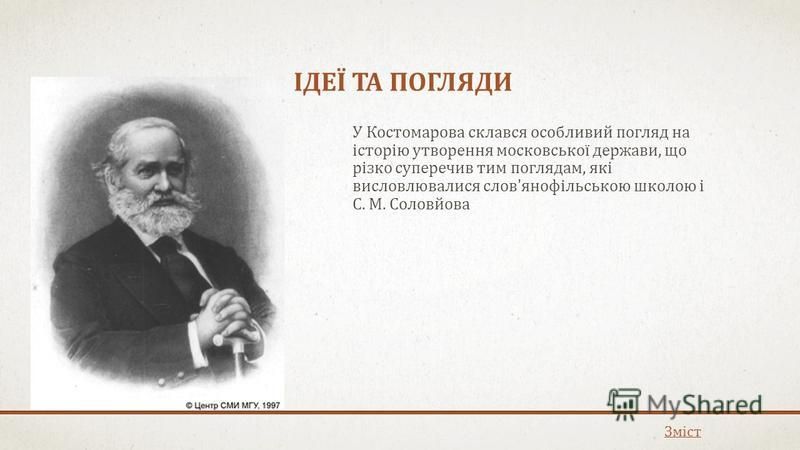 ІДЕЇ ТА ПОГЛЯДИ

У Костомарова склався особливий погляд на історію утворення московської держави, що різко суперечив тим поглядам, які висловлювалися слов'янофільською школою і С. М. Соловйова

© Центр СМИ МГУ, 1997

MyShared

Зміст